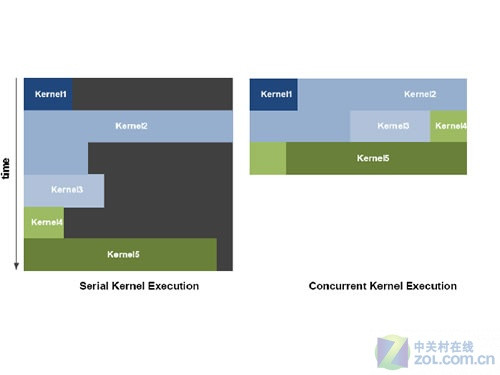 time

Kernel1

Kernel2

Kernel3

Kernel4

Kernel5

Serial Kernel Execution

Kernel1

Kernel2

Kernel3

Kernel4

Kernel5

Concurrent Kernel Execution

中关村在线
ZOL.COM.CN